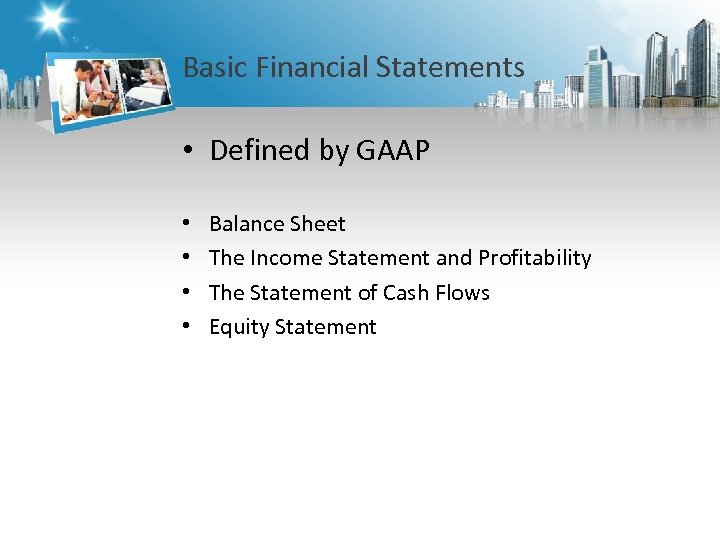 Basic Financial Statements

• Defined by GAAP

• Balance Sheet
• The Income Statement and Profitability
• The Statement of Cash Flows
• Equity Statement